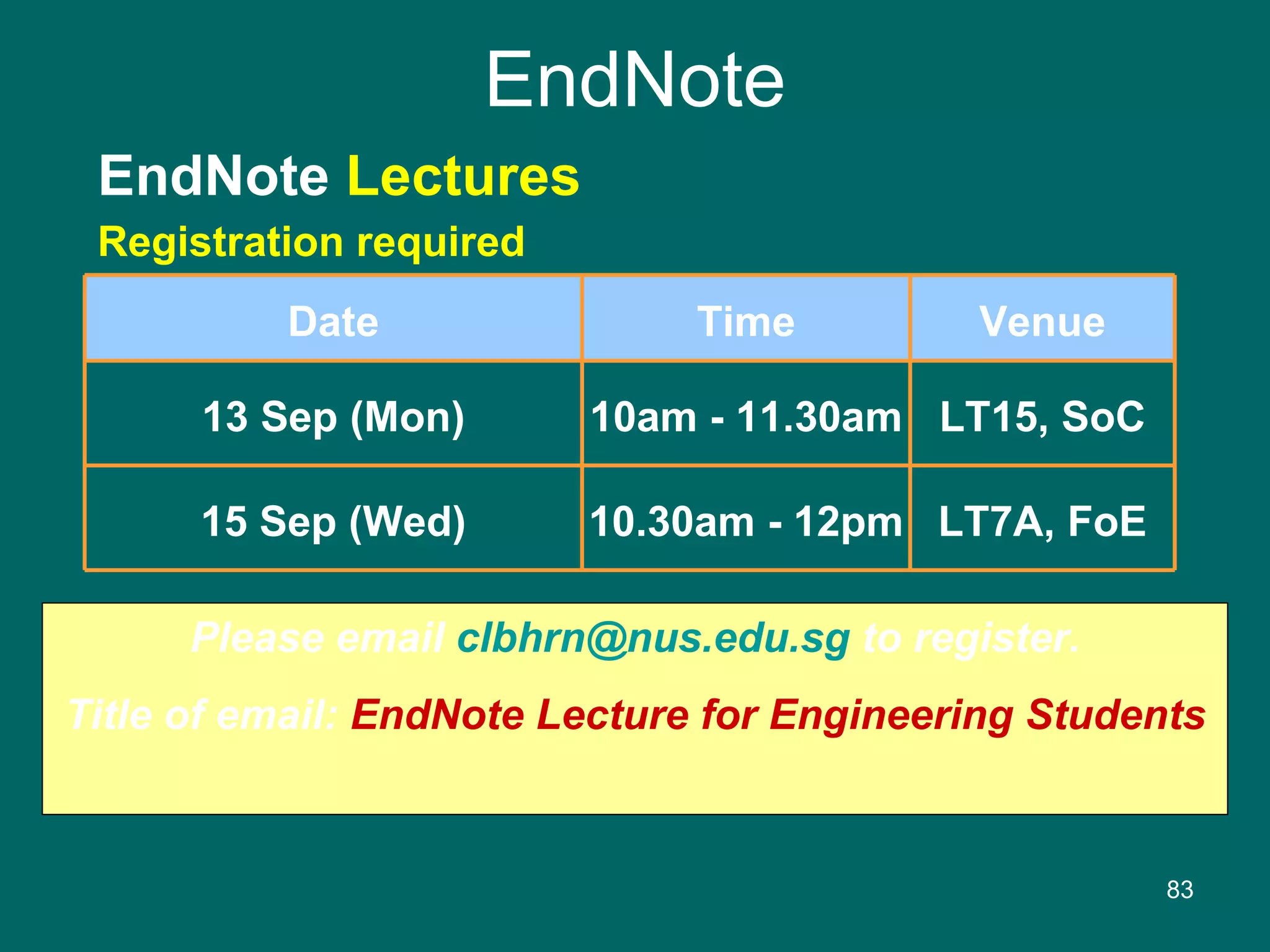 EndNote

EndNote Lectures

Registration required

| Date | Time | Venue |
|---|---|---|
| 13 Sep (Mon) | 10am - 11.30am | LT15, SoC |
| 15 Sep (Wed) | 10.30am - 12pm | LT7A, FoE |

Please email clbhrn@nus.edu.sg to register.

Title of email: EndNote Lecture for Engineering Students

83